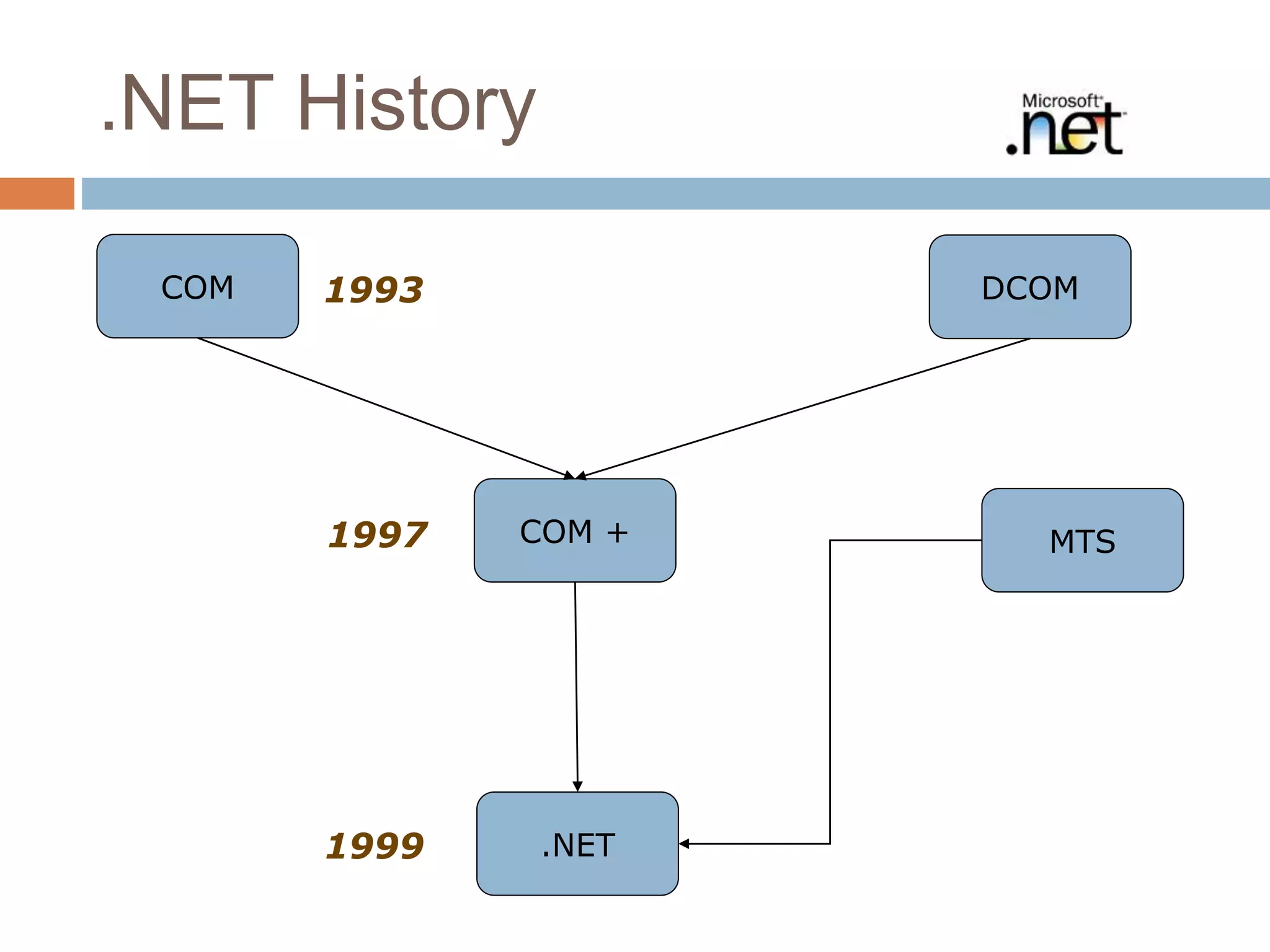 .NET History

Microsoft .net

COM

1993

DCOM

1997

COM +

MTS

1999

.NET